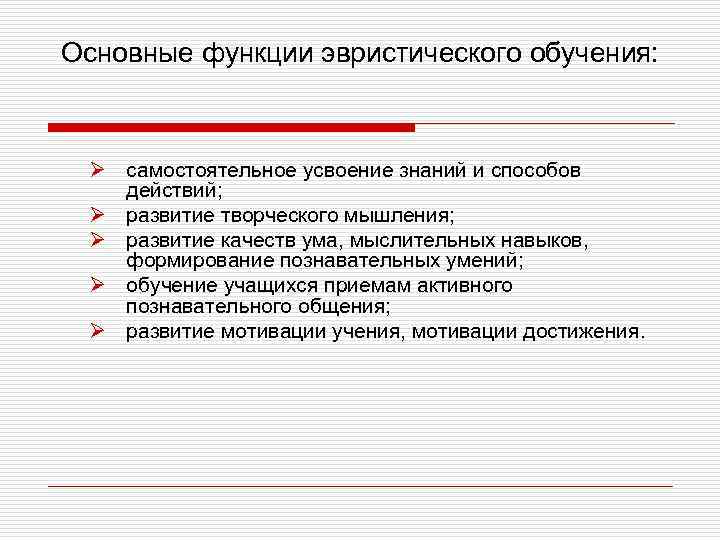 Основные функции эвристического обучения:

➢ самостоятельное усвоение знаний и способов действий;
➢ развитие творческого мышления;
➢ развитие качеств ума, мыслительных навыков, формирование познавательных умений;
➢ обучение учащихся приемам активного познавательного общения;
➢ развитие мотивации учения, мотивации достижения.